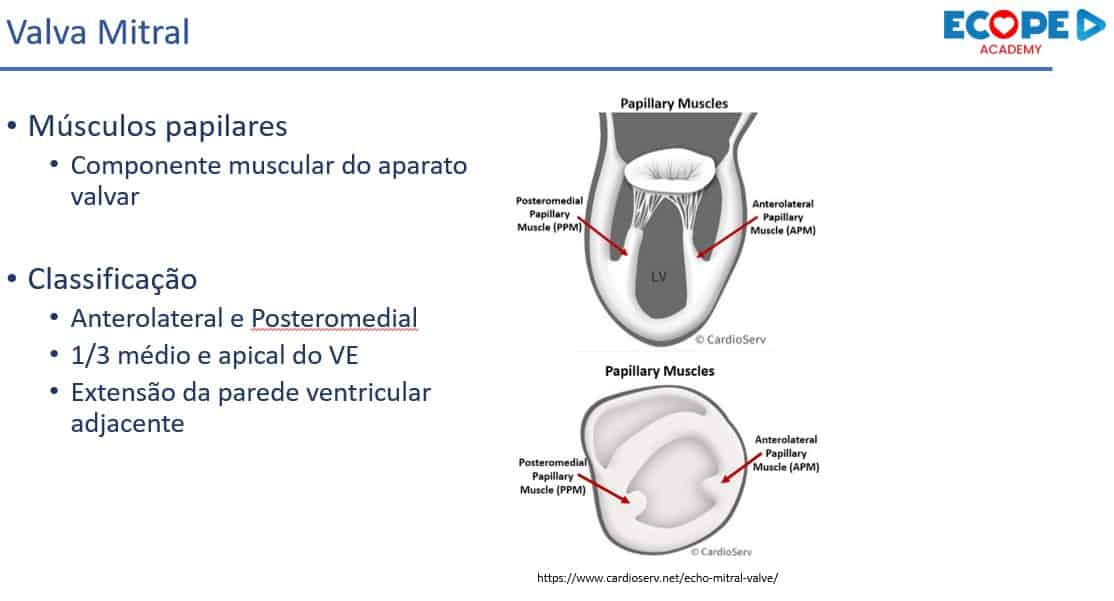 Valva Mitral

ECOPE
ACADEMY

• Músculos papilares
  • Componente muscular do aparato valvar

• Classificação
  • Anterolateral e Posteromedial
  • 1/3 médio e apical do VE
  • Extensão da parede ventricular adjacente

Papillary Muscles

Posteromedial Papillary Muscle (PPM)

Anterolateral Papillary Muscle (APM)

LV

© CardioServ

Papillary Muscles

Posteromedial Papillary Muscle (PPM)

Anterolateral Papillary Muscle (APM)

© CardioServ

https://www.cardioserv.net/echo-mitral-valve/